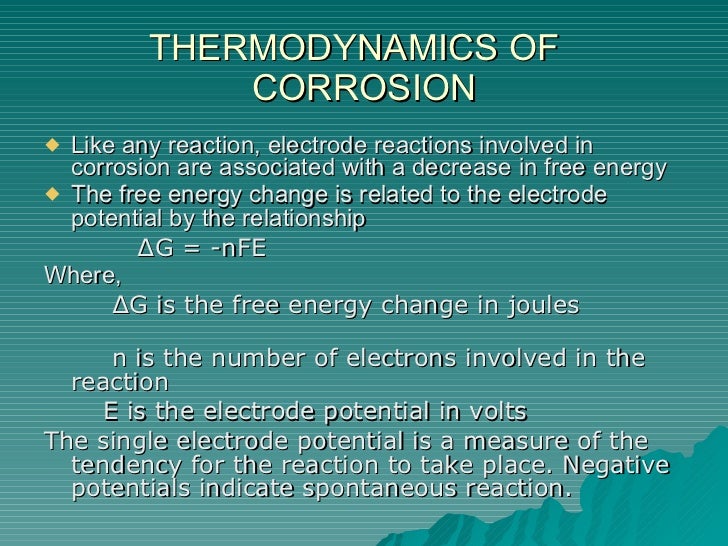 THERMODYNAMICS OF CORROSION

◆ Like any reaction, electrode reactions involved in corrosion are associated with a decrease in free energy

◆ The free energy change is related to the electrode potential by the relationship

$\Delta G = -nFE$

Where,

$\Delta G$ is the free energy change in joules

n is the number of electrons involved in the reaction

E is the electrode potential in volts

The single electrode potential is a measure of the tendency for the reaction to take place. Negative potentials indicate spontaneous reaction.